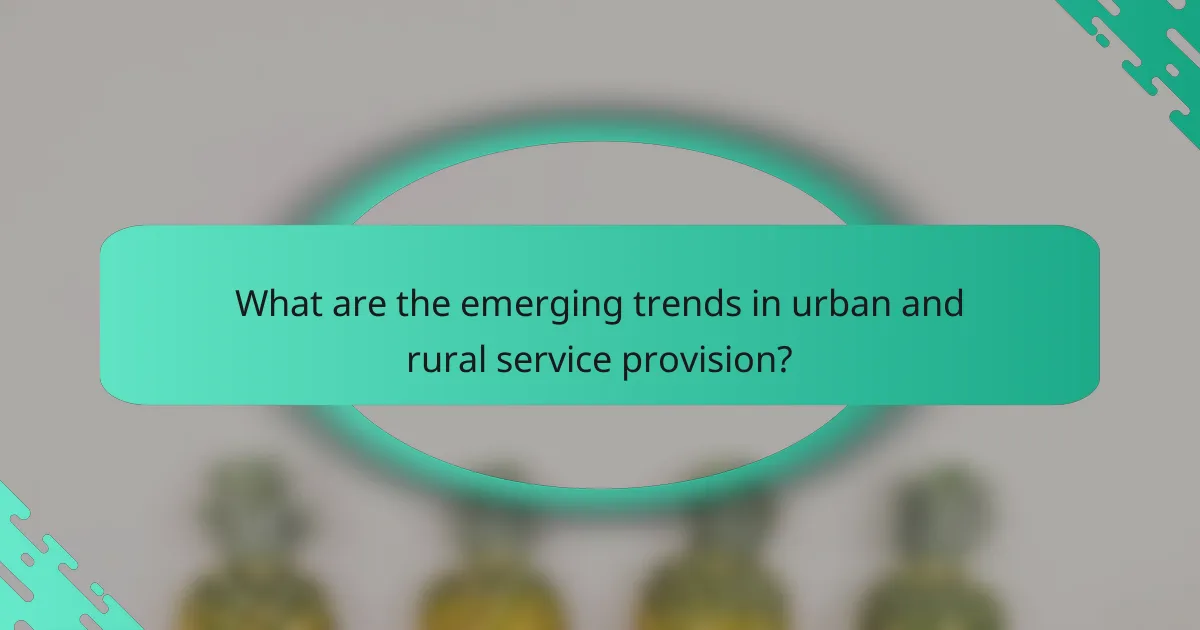 What are the emerging trends in urban and rural service provision?